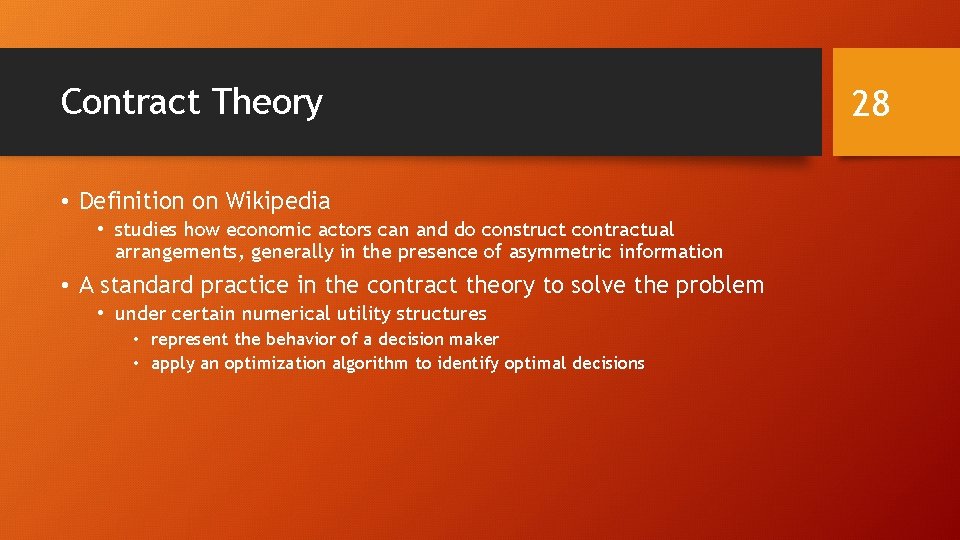 Contract Theory

28

• Definition on Wikipedia
  • studies how economic actors can and do construct contractual arrangements, generally in the presence of asymmetric information

• A standard practice in the contract theory to solve the problem
  • under certain numerical utility structures
    • represent the behavior of a decision maker
    • apply an optimization algorithm to identify optimal decisions